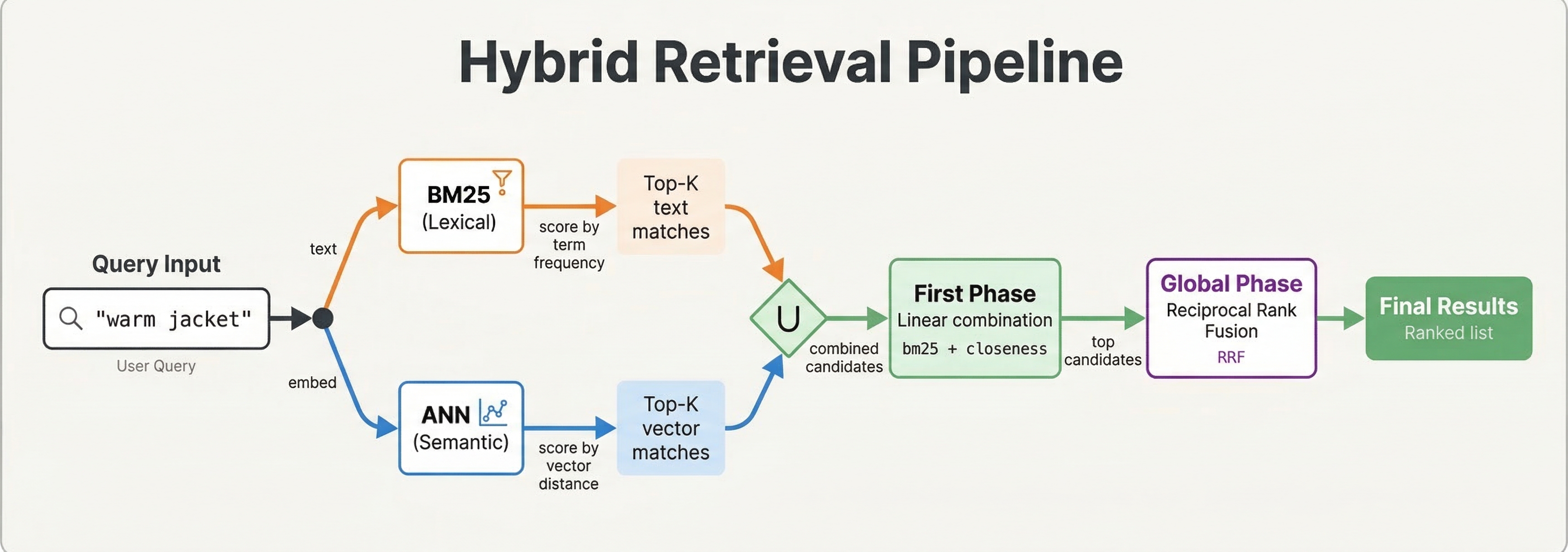 Hybrid Retrieval Pipeline

Query Input

"warm jacket"

User Query

text

embed

BM25
(Lexical)

score by term frequency

Top-K text matches

ANN
(Semantic)

score by vector distance

Top-K vector matches

U

combined candidates

First Phase
Linear combination
bm25 + closeness

top candidates

Global Phase
Reciprocal Rank Fusion
RRF

Final Results
Ranked list